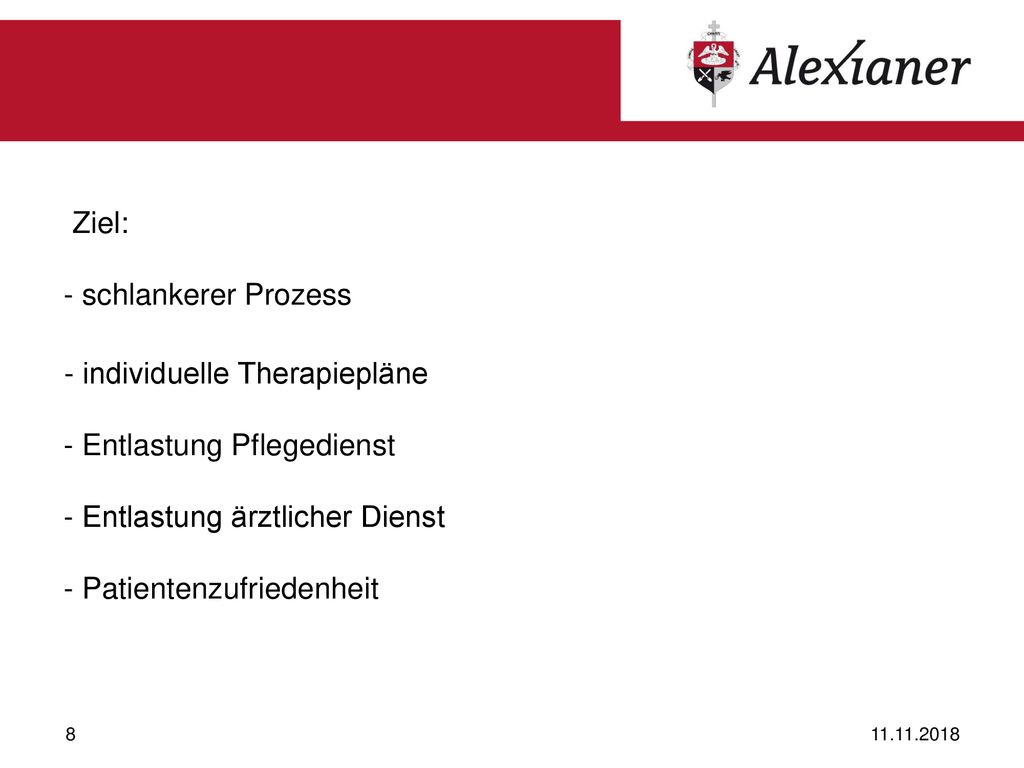 Alexianer

Ziel:

- schlankerer Prozess

- individuelle Therapiepläne

- Entlastung Pflegedienst

- Entlastung ärztlicher Dienst

- Patientenzufriedenheit

8

11.11.2018